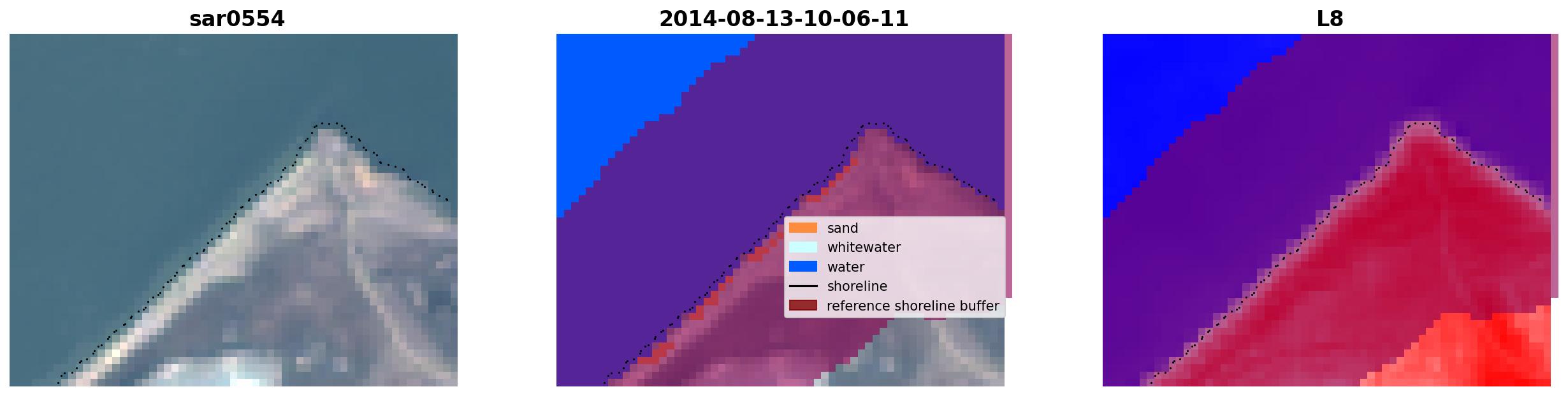 sar0554

2014-08-13-10-06-11

sand
whitewater
water
shoreline
reference shoreline buffer

L8